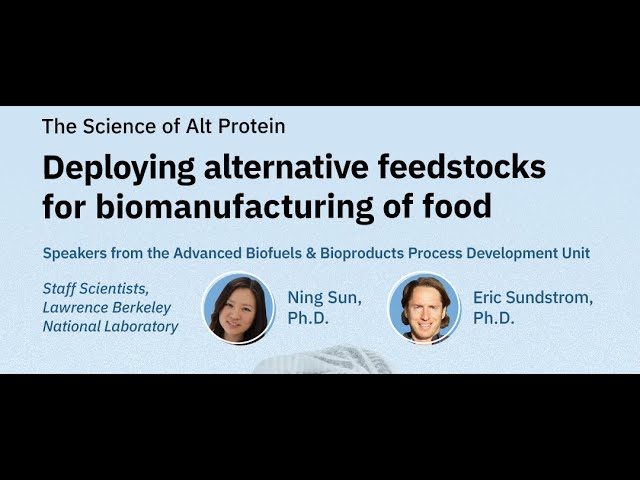 The Science of Alt Protein

Deploying alternative feedstocks for biomanufacturing of food

Speakers from the Advanced Biofuels & Bioproducts Process Development Unit

Staff Scientists, Lawrence Berkeley National Laboratory

Ning Sun, Ph.D.

Eric Sundstrom, Ph.D.